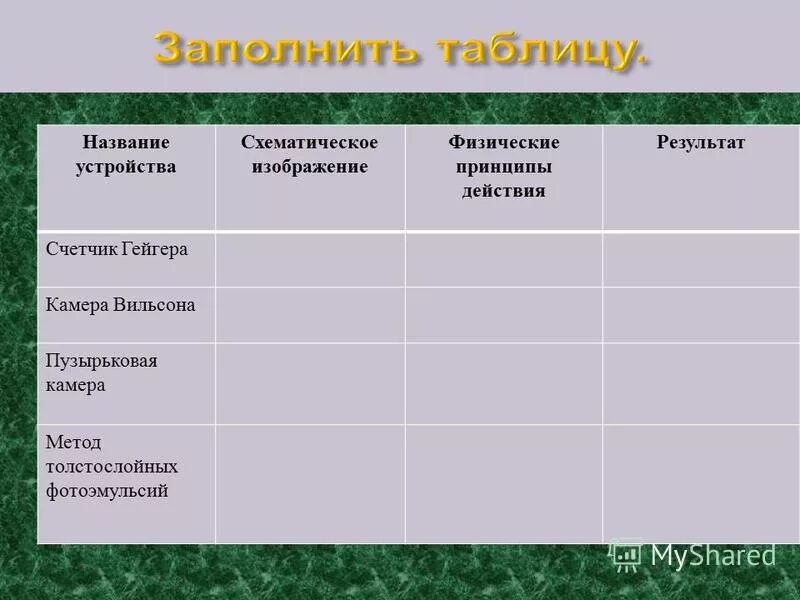 Заполнить таблицу.

| Название устройства | Схематическое изображение | Физические принципы действия | Результат |
|---|---|---|---|
| Счетчик Гейгера | | | |
| Камера Вильсона | | | |
| Пузырьковая камера | | | |
| Метод толстослойных фотоэмульсий | | | |

MyShared